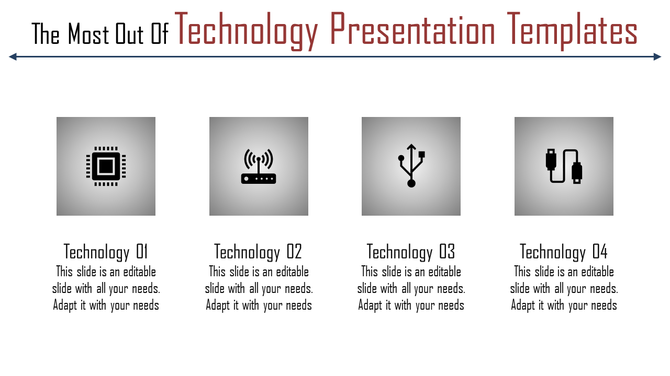 The Most Out Of Technology Presentation Templates

Technology 01
This slide is an editable slide with all your needs. Adapt it with your needs

Technology 02
This slide is an editable slide with all your needs. Adapt it with your needs

Technology 03
This slide is an editable slide with all your needs. Adapt it with your needs

Technology 04
This slide is an editable slide with all your needs. Adapt it with your needs